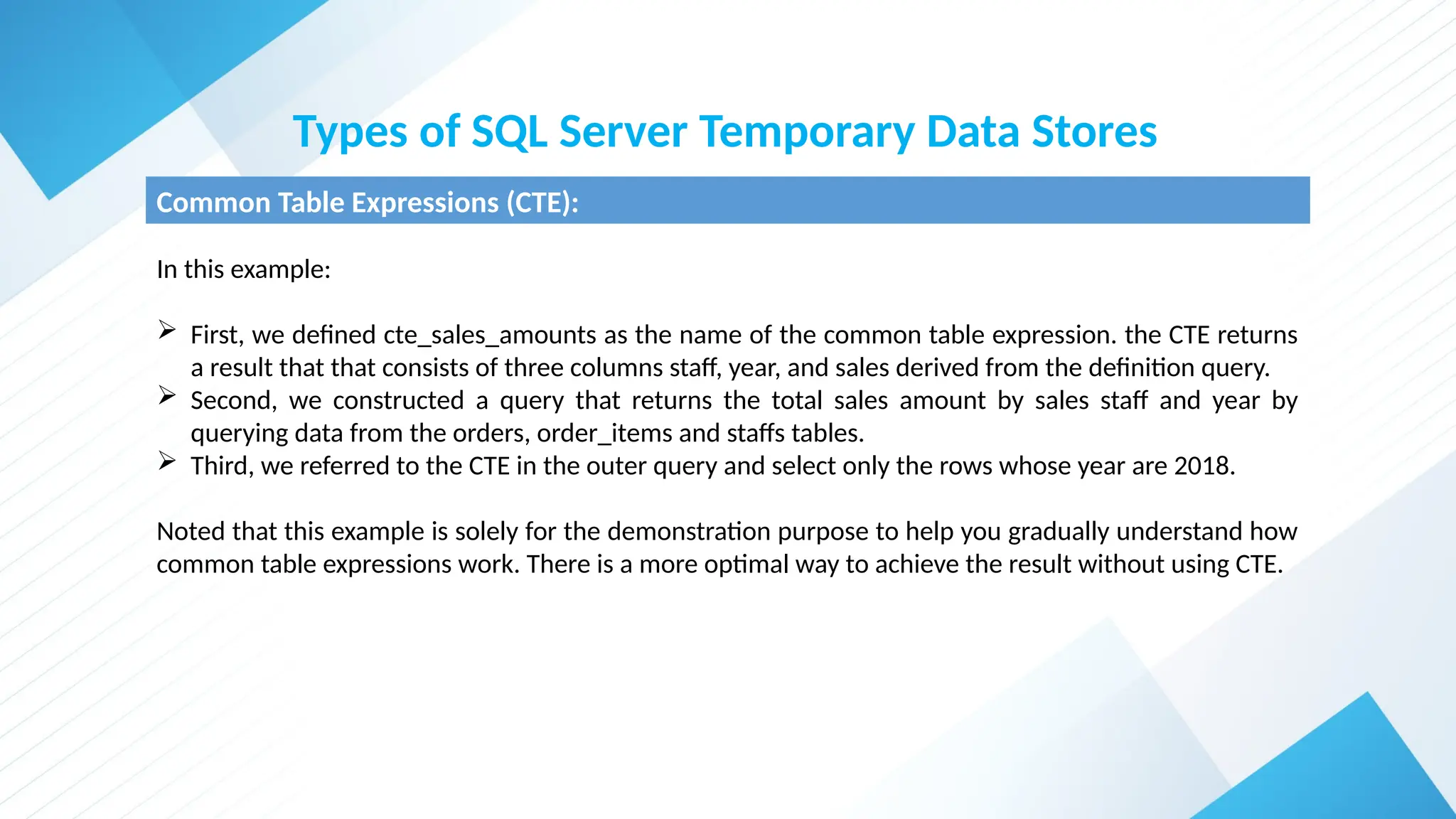 Types of SQL Server Temporary Data Stores

Common Table Expressions (CTE):

In this example:

➢ First, we defined cte_sales_amounts as the name of the common table expression. the CTE returns a result that that consists of three columns staff, year, and sales derived from the definition query.
➢ Second, we constructed a query that returns the total sales amount by sales staff and year by querying data from the orders, order_items and staffs tables.
➢ Third, we referred to the CTE in the outer query and select only the rows whose year are 2018.

Noted that this example is solely for the demonstration purpose to help you gradually understand how common table expressions work. There is a more optimal way to achieve the result without using CTE.